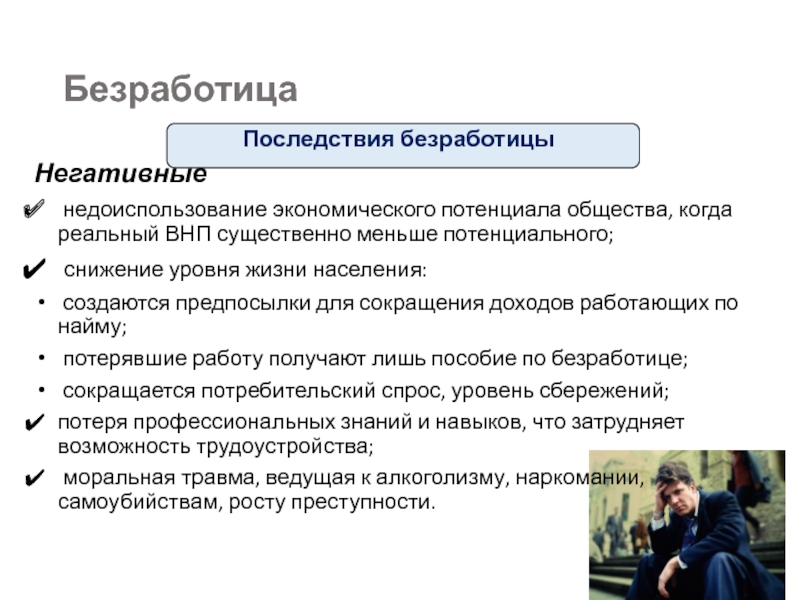 Безработица

Последствия безработицы

Негативные

✔ недоиспользование экономического потенциала общества, когда реальный ВНП существенно меньше потенциального;

✔ снижение уровня жизни населения:

• создаются предпосылки для сокращения доходов работающих по найму;

• потерявшие работу получают лишь пособие по безработице;

• сокращается потребительский спрос, уровень сбережений;

✔ потеря профессиональных знаний и навыков, что затрудняет возможность трудоустройства;

✔ моральная травма, ведущая к алкоголизму, наркомании, самоубийствам, росту преступности.